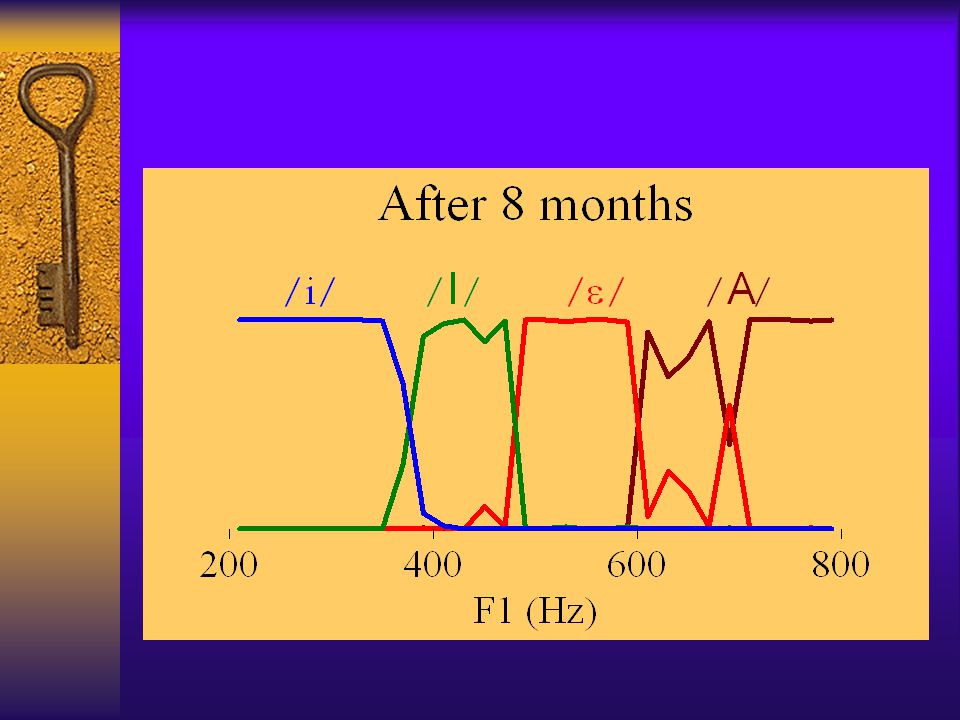 After 8 months

/i/ /I/ /ε/ /A/

200 400 600 800

F1 (Hz)